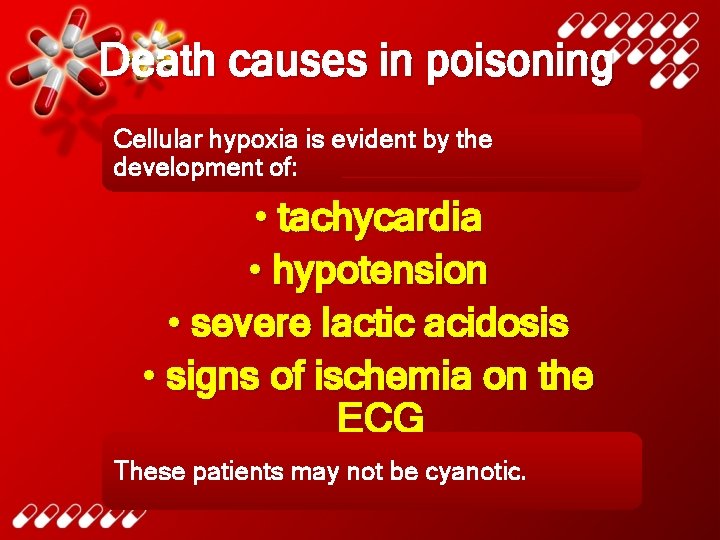 Death causes in poisoning

Cellular hypoxia is evident by the development of:

• tachycardia
• hypotension
• severe lactic acidosis
• signs of ischemia on the ECG

These patients may not be cyanotic.